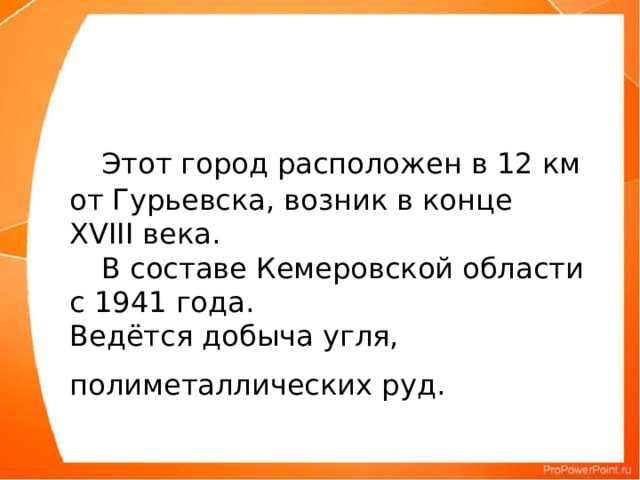 Этот город расположен в 12 км от Гурьевска, возник в конце XVIII века.

В составе Кемеровской области с 1941 года.
Ведётся добыча угля,

полиметаллических руд.

ProPowerPoint.ru